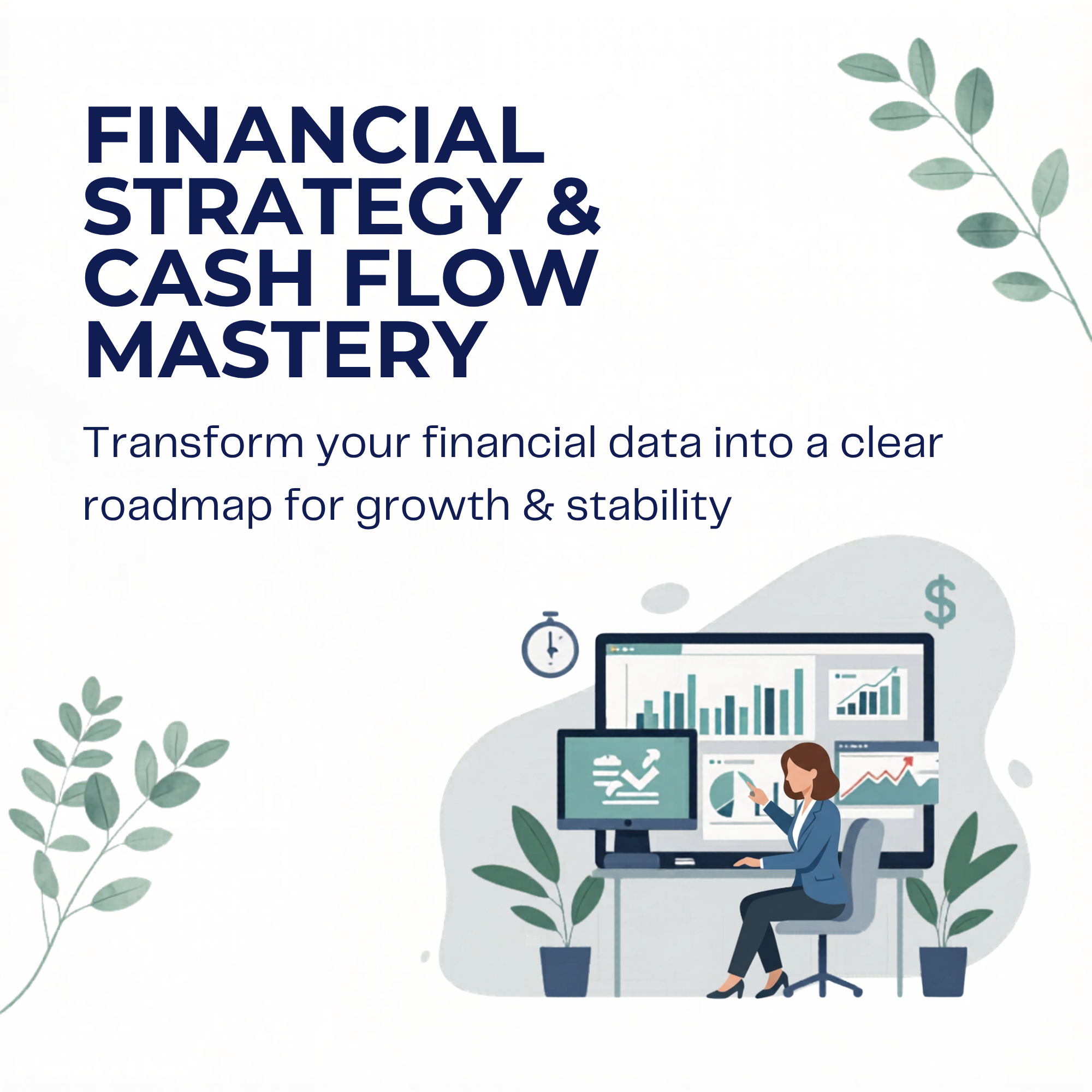 FINANCIAL STRATEGY & CASH FLOW MASTERY

Transform your financial data into a clear roadmap for growth & stability

$